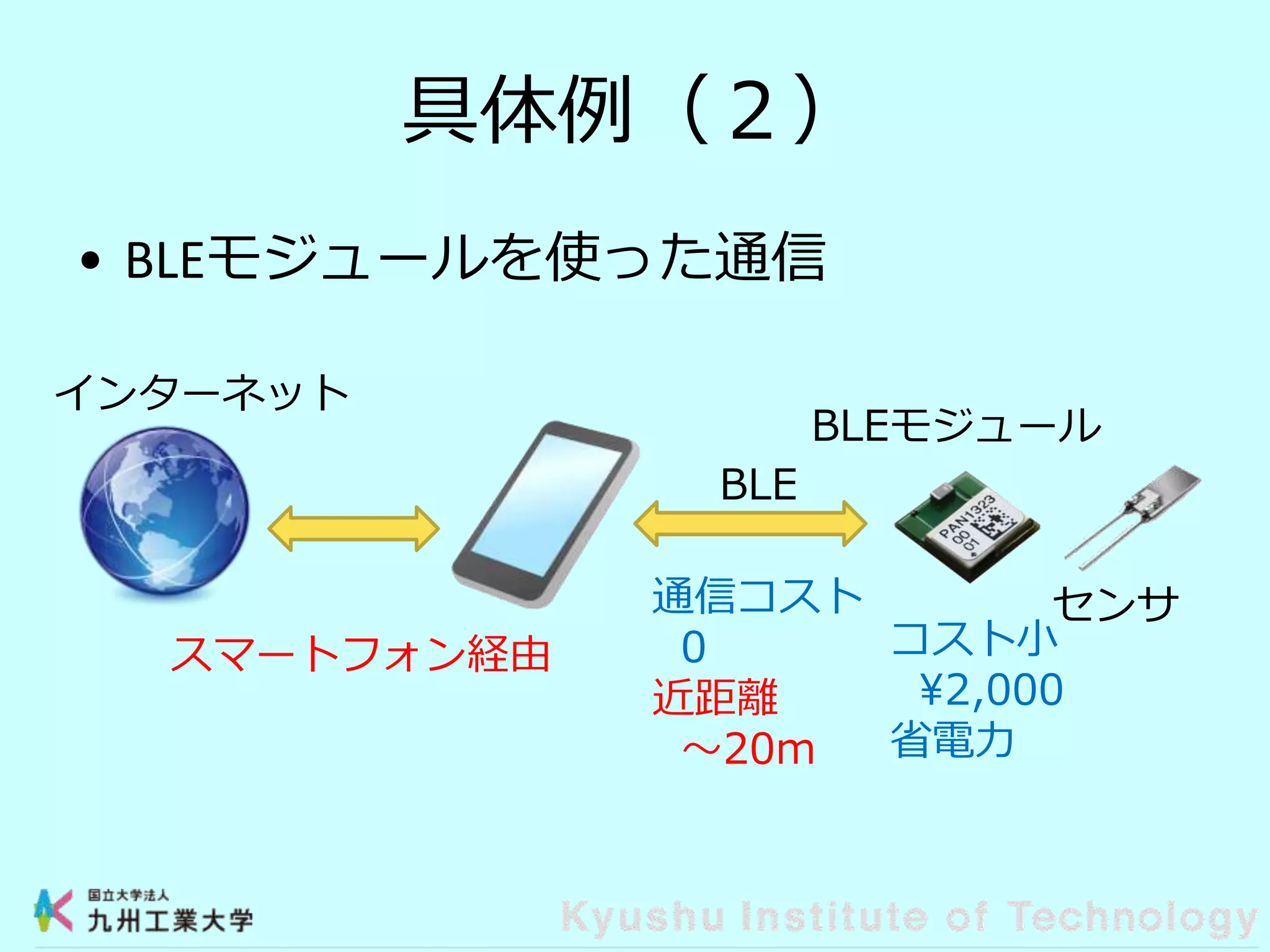 具体例（2）

• BLEモジュールを使った通信

インターネット

BLEモジュール

BLE

PAN1323
00
01

センサ

スマートフォン経由

通信コスト
0
近距離
～20m

コスト小
¥2,000
省電力

国立大学法人
九州工業大学

Kyushu Institute of Technology